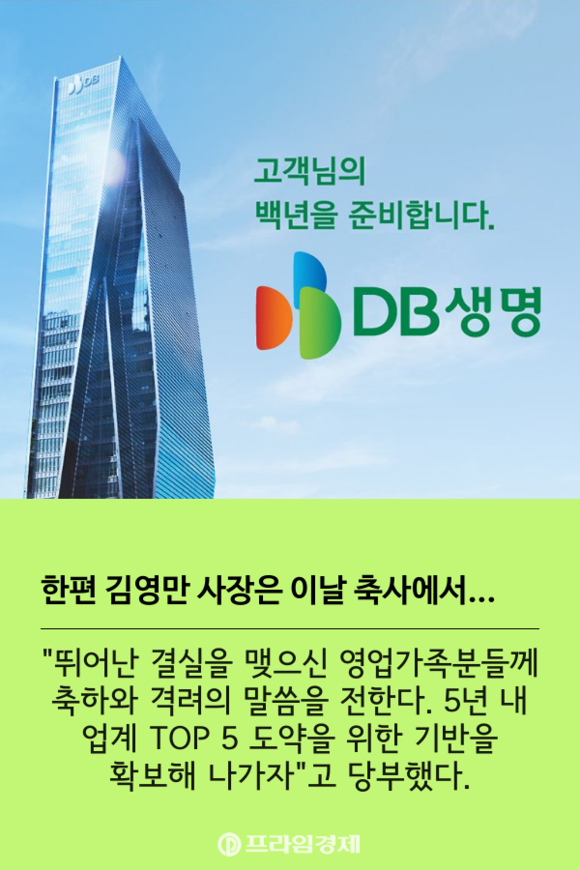 DB

고객님의
백년을 준비합니다.

DB생명

한편 김영만 사장은 이날 축사에서...

"뛰어난 결실을 맺으신 영업가족분들께 축하와 격려의 말씀을 전한다. 5년 내 업계 TOP 5 도약을 위한 기반을 확보해 나가자"고 당부했다.

프라임경제